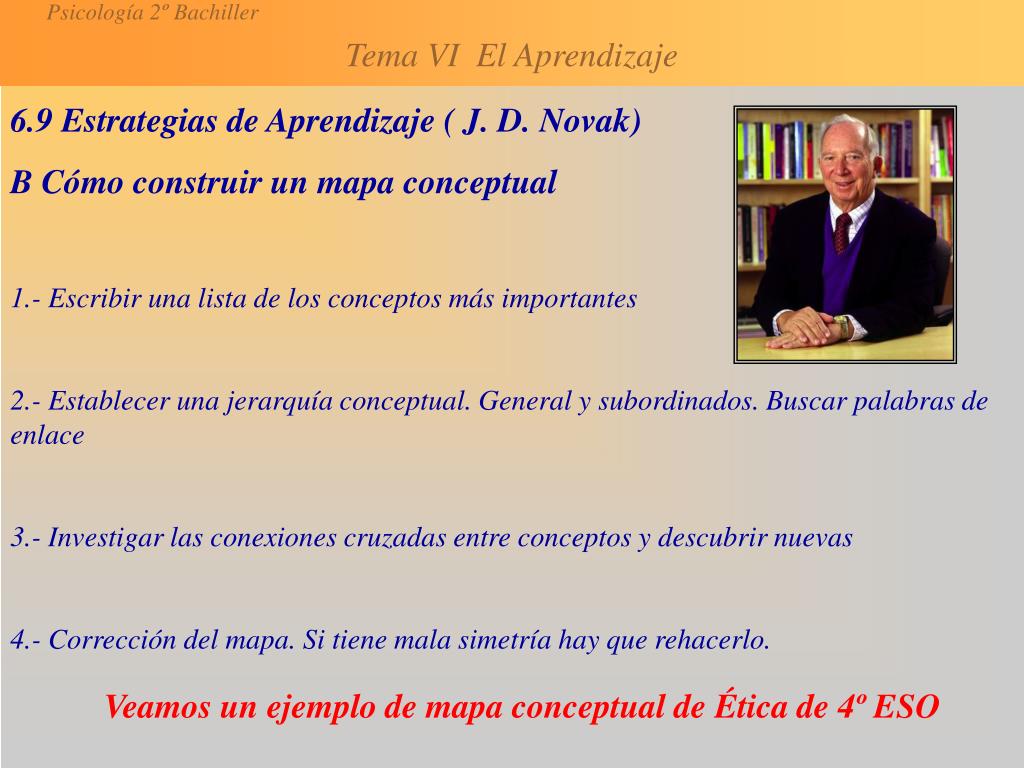 Psicología 2º Bachiller

Tema VI El Aprendizaje

6.9 Estrategias de Aprendizaje ( J. D. Novak)

B Cómo construir un mapa conceptual

1.- Escribir una lista de los conceptos más importantes

2.- Establecer una jerarquía conceptual. General y subordinados. Buscar palabras de enlace

3.- Investigar las conexiones cruzadas entre conceptos y descubrir nuevas

4.- Corrección del mapa. Si tiene mala simetría hay que rehacerlo.

Veamos un ejemplo de mapa conceptual de Ética de 4º ESO